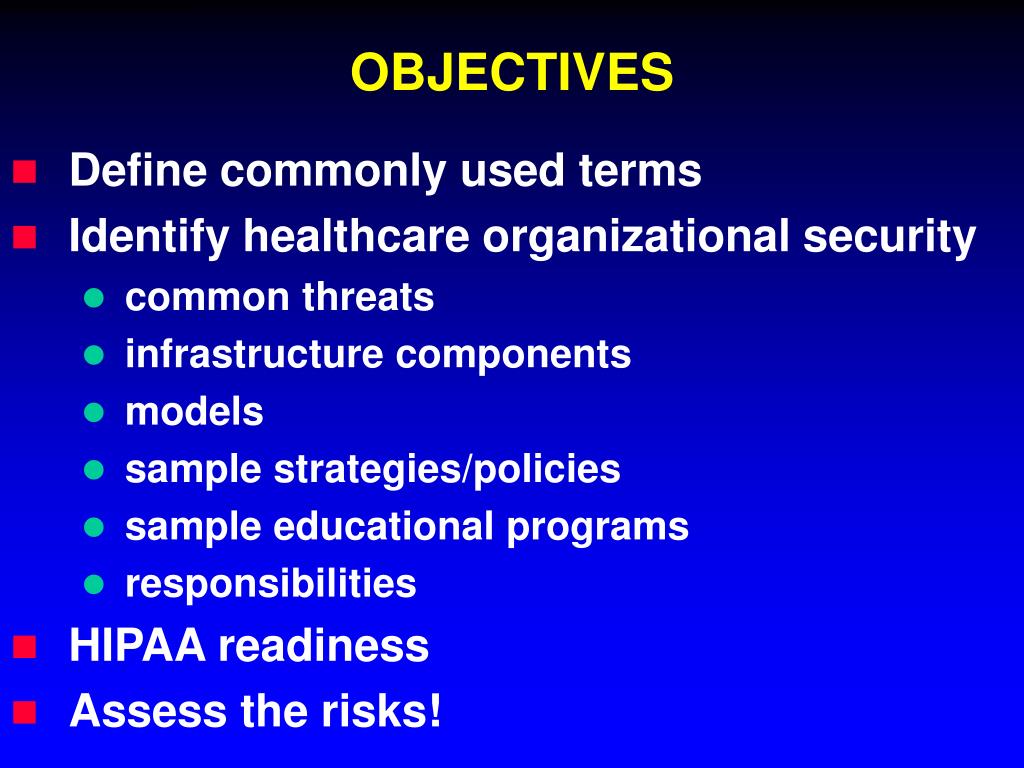 OBJECTIVES

Define commonly used terms

Identify healthcare organizational security

common threats

infrastructure components

models

sample strategies/policies

sample educational programs

responsibilities

HIPAA readiness

Assess the risks!